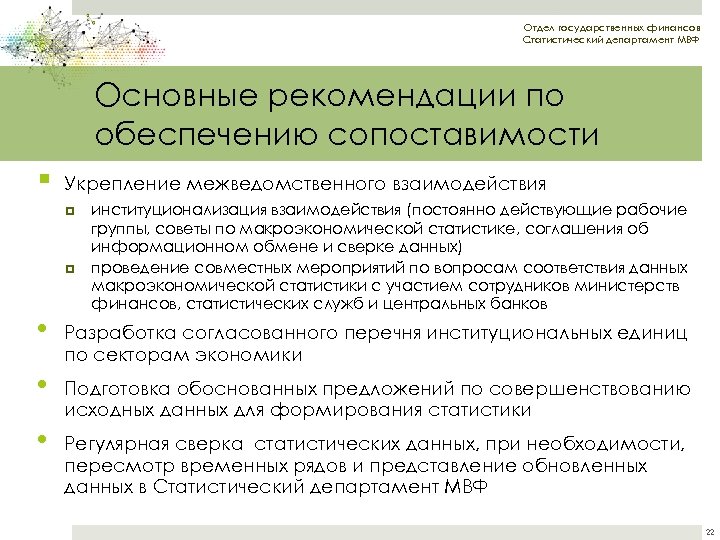 Отдел государственных финансов
Статистический департамент МВФ

Основные рекомендации по обеспечению сопоставимости

Укрепление межведомственного взаимодействия

институционализация взаимодействия (постоянно действующие рабочие группы, советы по макроэкономической статистике, соглашения об информационном обмене и сверке данных)

проведение совместных мероприятий по вопросам соответствия данных макроэкономической статистики с участием сотрудников министерств финансов, статистических служб и центральных банков

Разработка согласованного перечня институциональных единиц по секторам экономики

Подготовка обоснованных предложений по совершенствованию исходных данных для формирования статистики

Регулярная сверка статистических данных, при необходимости, пересмотр временных рядов и представление обновленных данных в Статистический департамент МВФ

22